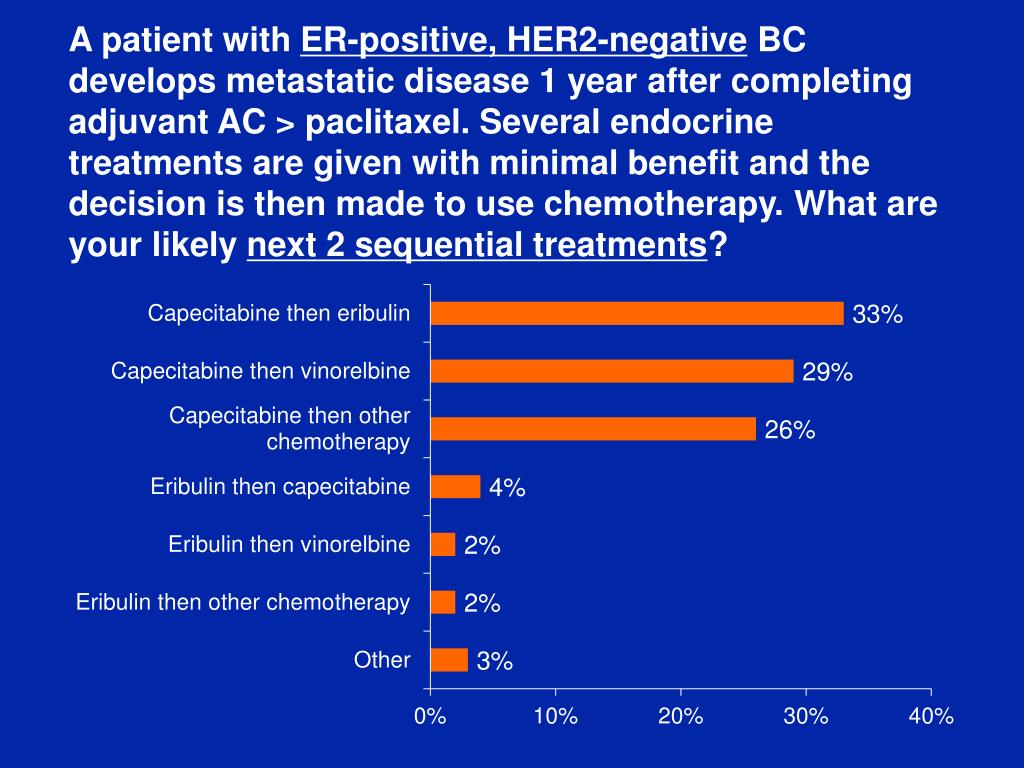 A patient with ER-positive, HER2-negative BC develops metastatic disease 1 year after completing adjuvant AC > paclitaxel. Several endocrine treatments are given with minimal benefit and the decision is then made to use chemotherapy. What are your likely next 2 sequential treatments?

Capecitabine then eribulin 33%
Capecitabine then vinorelbine 29%
Capecitabine then other chemotherapy 26%
Eribulin then capecitabine 4%
Eribulin then vinorelbine 2%
Eribulin then other chemotherapy 2%
Other 3%

0% 10% 20% 30% 40%